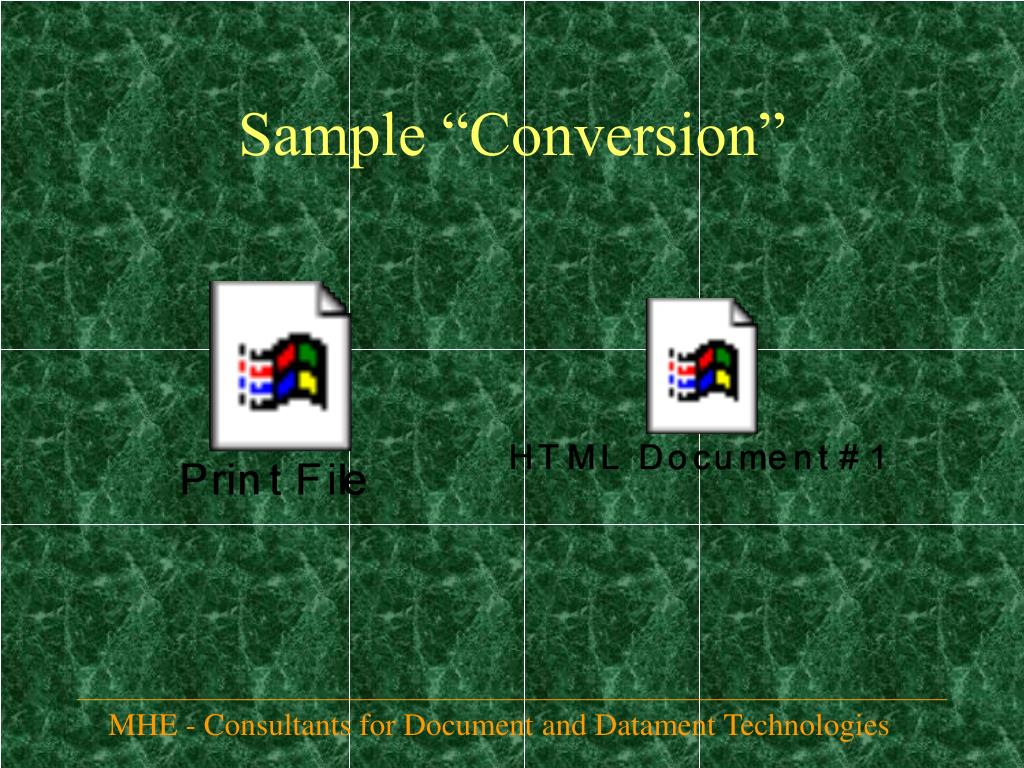 Sample “Conversion”

Print File

HTML Document #1

MHE - Consultants for Document and Datament Technologies